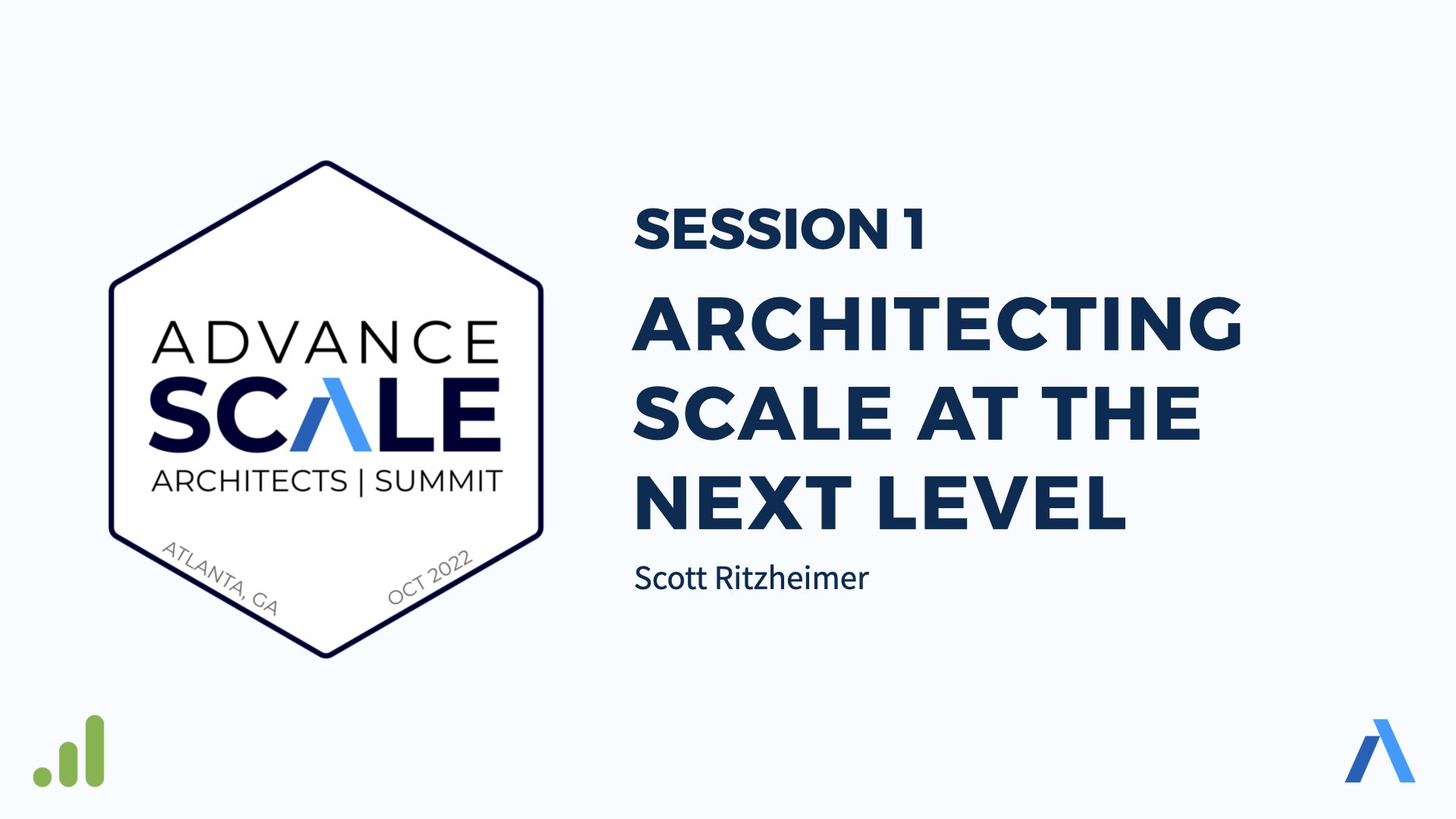 ADVANCE
SCALE
ARCHITECTS | SUMMIT

ATLANTA, GA

OCT 2022

SESSION 1

ARCHITECTING SCALE AT THE NEXT LEVEL

Scott Ritzheimer